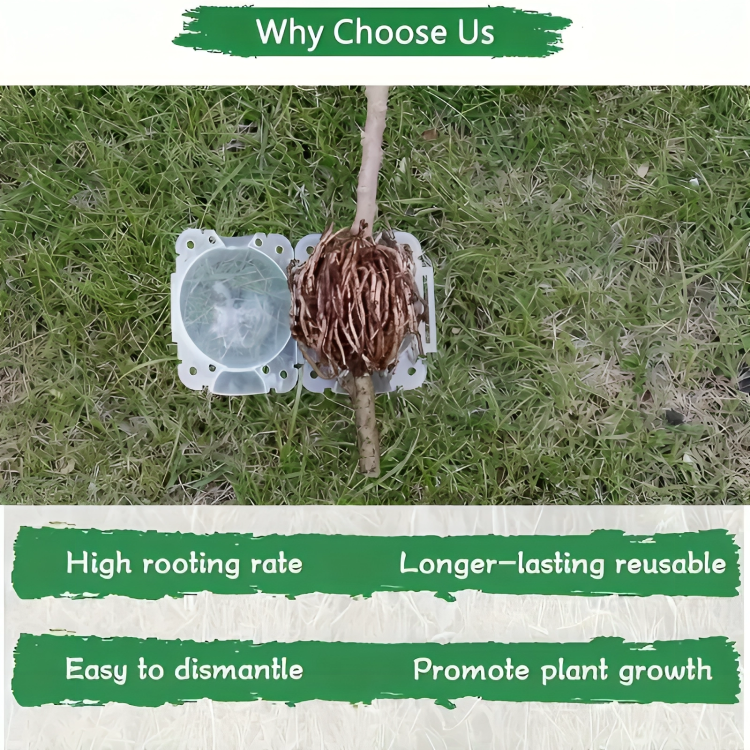 Why Choose Us

High rooting rate

Longer-lasting reusable

Easy to dismantle

Promote plant growth